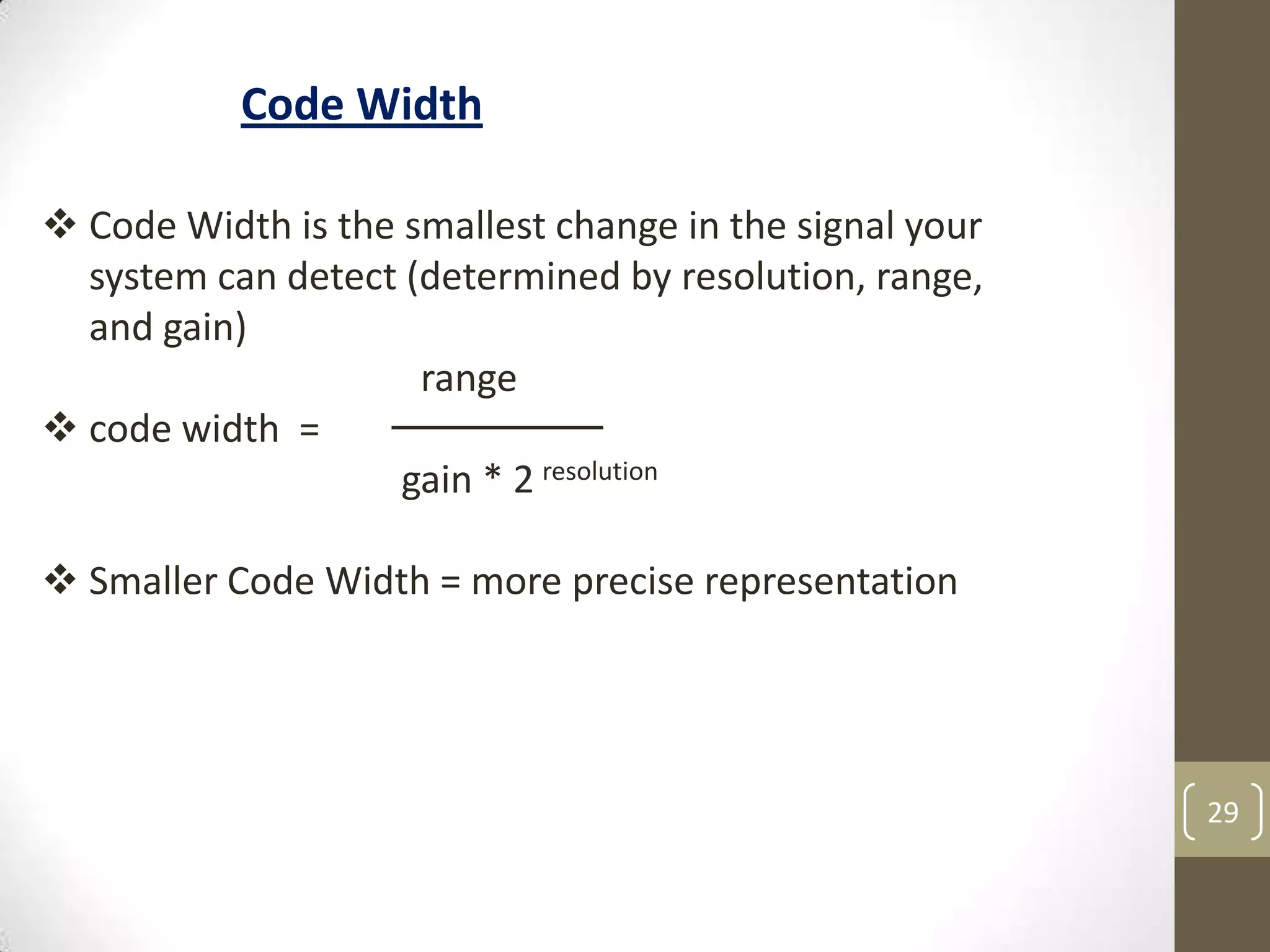 Code Width

❖ Code Width is the smallest change in the signal your system can detect (determined by resolution, range, and gain)

❖ code width = $\frac{\text{range}}{\text{gain} * 2^{\text{resolution}}}$

❖ Smaller Code Width = more precise representation

29